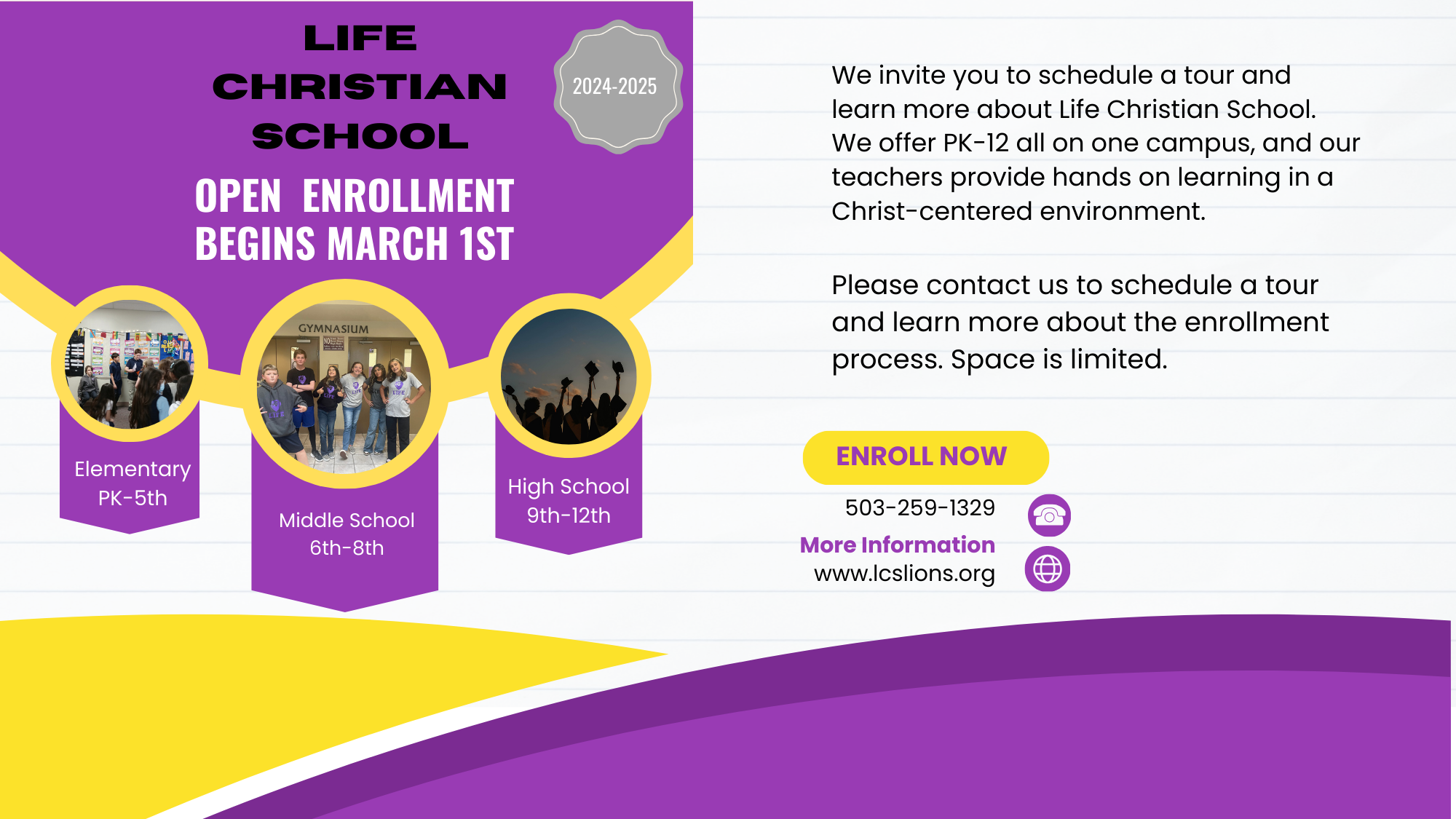 LIFE CHRISTIAN SCHOOL

2024-2025

OPEN ENROLLMENT BEGINS MARCH 1ST

GYMNASIUM

Elementary PK-5th

Middle School 6th-8th

High School 9th-12th

We invite you to schedule a tour and learn more about Life Christian School. We offer PK-12 all on one campus, and our teachers provide hands on learning in a Christ-centered environment.

Please contact us to schedule a tour and learn more about the enrollment process. Space is limited.

ENROLL NOW

503-259-1329

More Information
www.lcslions.org